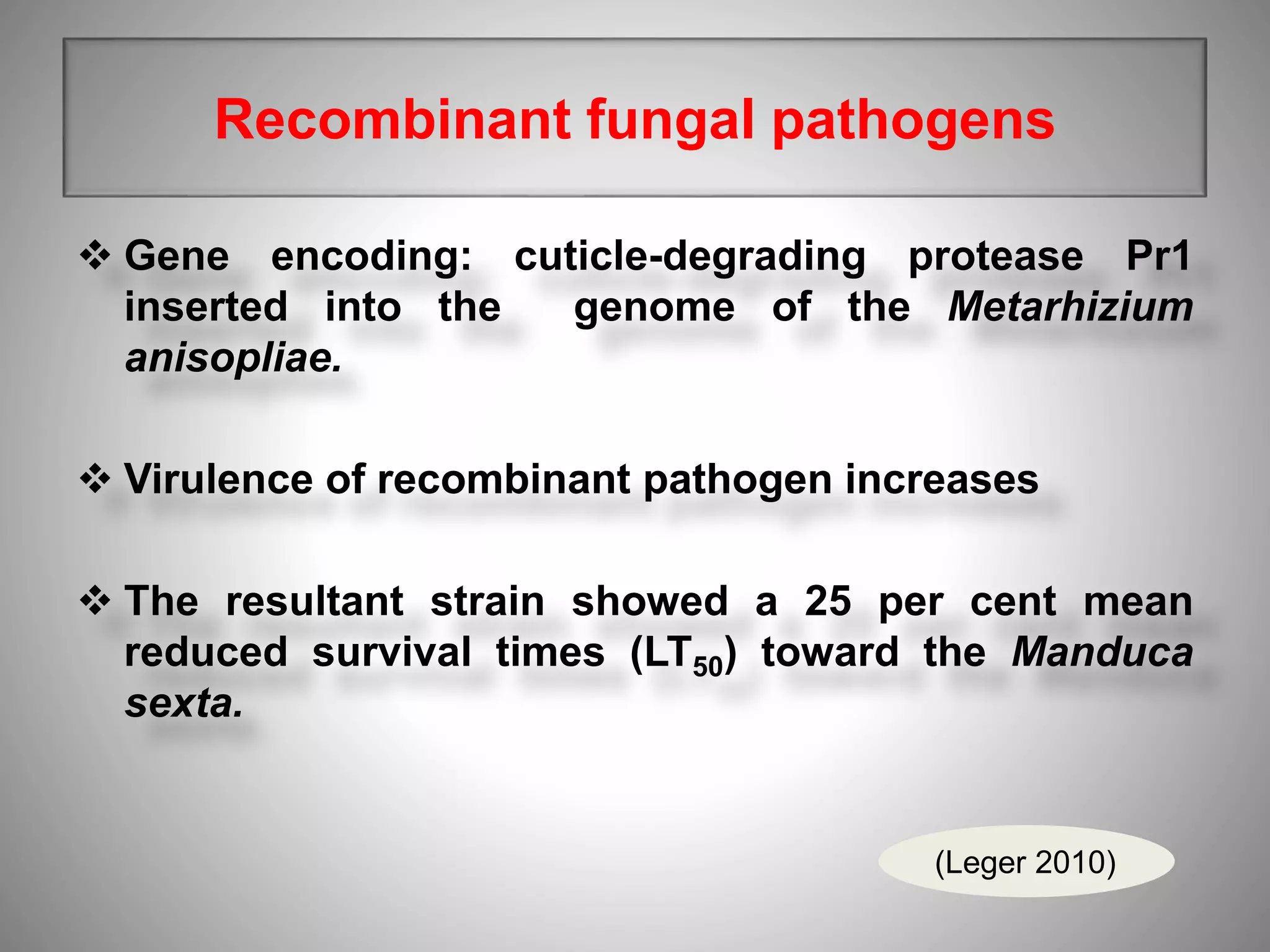 Recombinant fungal pathogens

❖ Gene encoding: cuticle-degrading protease Pr1 inserted into the genome of the Metarhizium anisopliae.

❖ Virulence of recombinant pathogen increases

❖ The resultant strain showed a 25 per cent mean reduced survival times ($LT_{50}$) toward the Manduca sexta.

(Leger 2010)